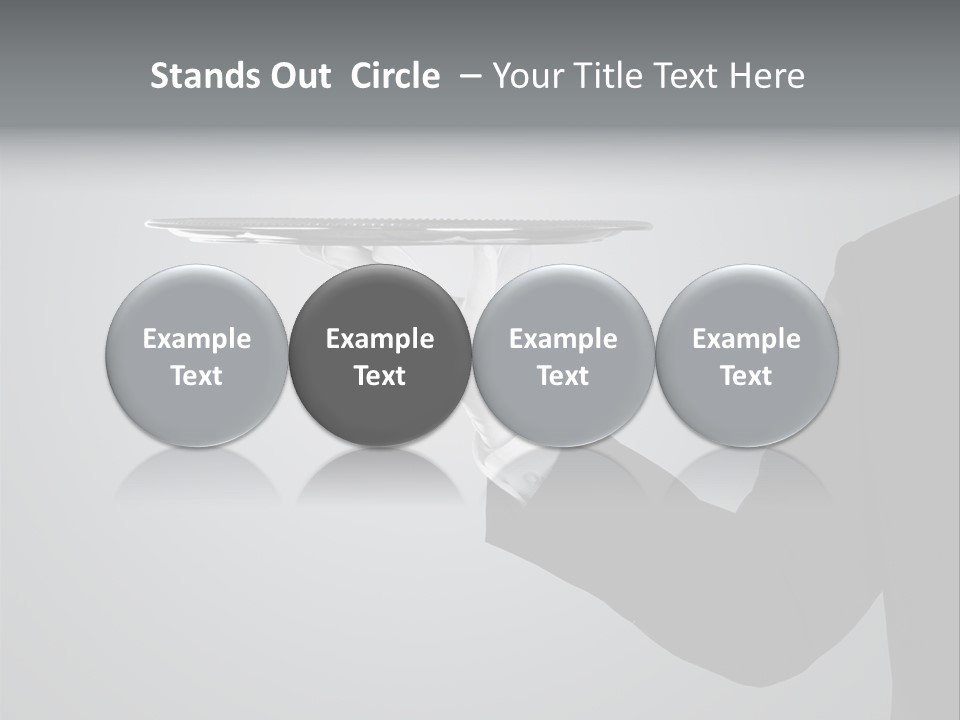 Stands Out Circle – Your Title Text Here

Example Text

Example Text

Example Text

Example Text